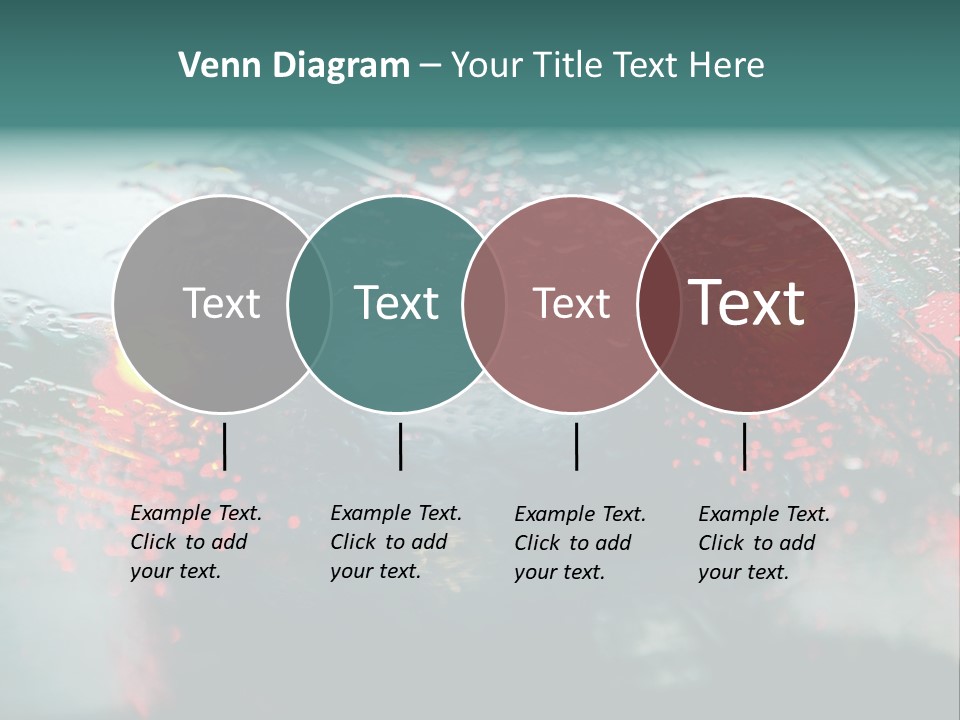 Venn Diagram – Your Title Text Here

Text

Text

Text

Text

Example Text. Click to add your text.

Example Text. Click to add your text.

Example Text. Click to add your text.

Example Text. Click to add your text.